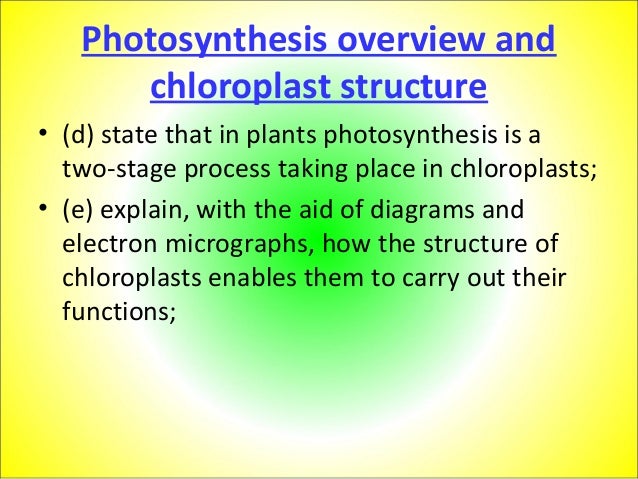 Photosynthesis overview and chloroplast structure

• (d) state that in plants photosynthesis is a two-stage process taking place in chloroplasts;

• (e) explain, with the aid of diagrams and electron micrographs, how the structure of chloroplasts enables them to carry out their functions;